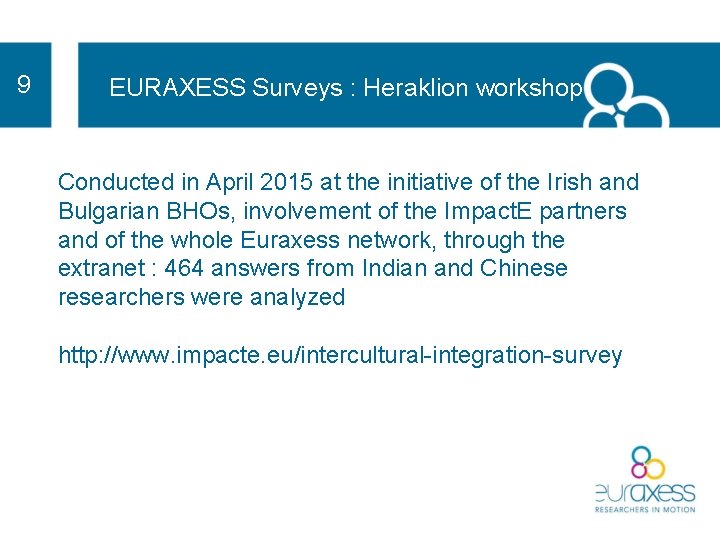 9

EURAXESS Surveys : Heraklion workshop

Conducted in April 2015 at the initiative of the Irish and Bulgarian BHOs, involvement of the ImpactE partners and of the whole Euraxess network, through the extranet : 464 answers from Indian and Chinese researchers were analyzed

http://www.impacte.eu/intercultural-integration-survey

euraxess
RESEARCHERS IN MOTION